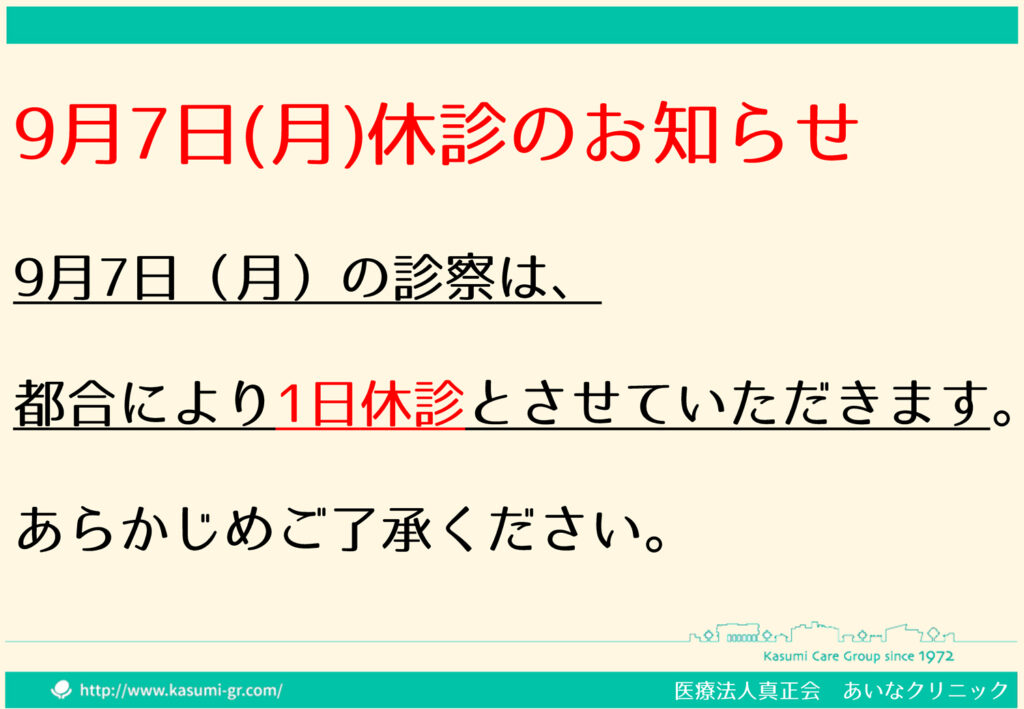 9月7日(月)休診のお知らせ

9月7日（月）の診察は、

都合により1日休診とさせていただきます。

あらかじめご了承ください。

Kasumi Care Group since 1972

http://www.kasumi-gr.com/

医療法人真正会　あいなクリニック